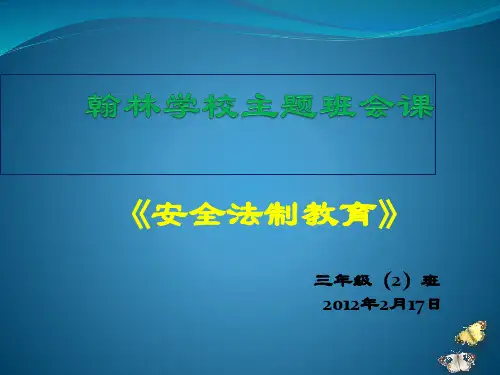 翰林学校主题班会课

《安全法制教育》

三年级（2）班
2012年2月17日